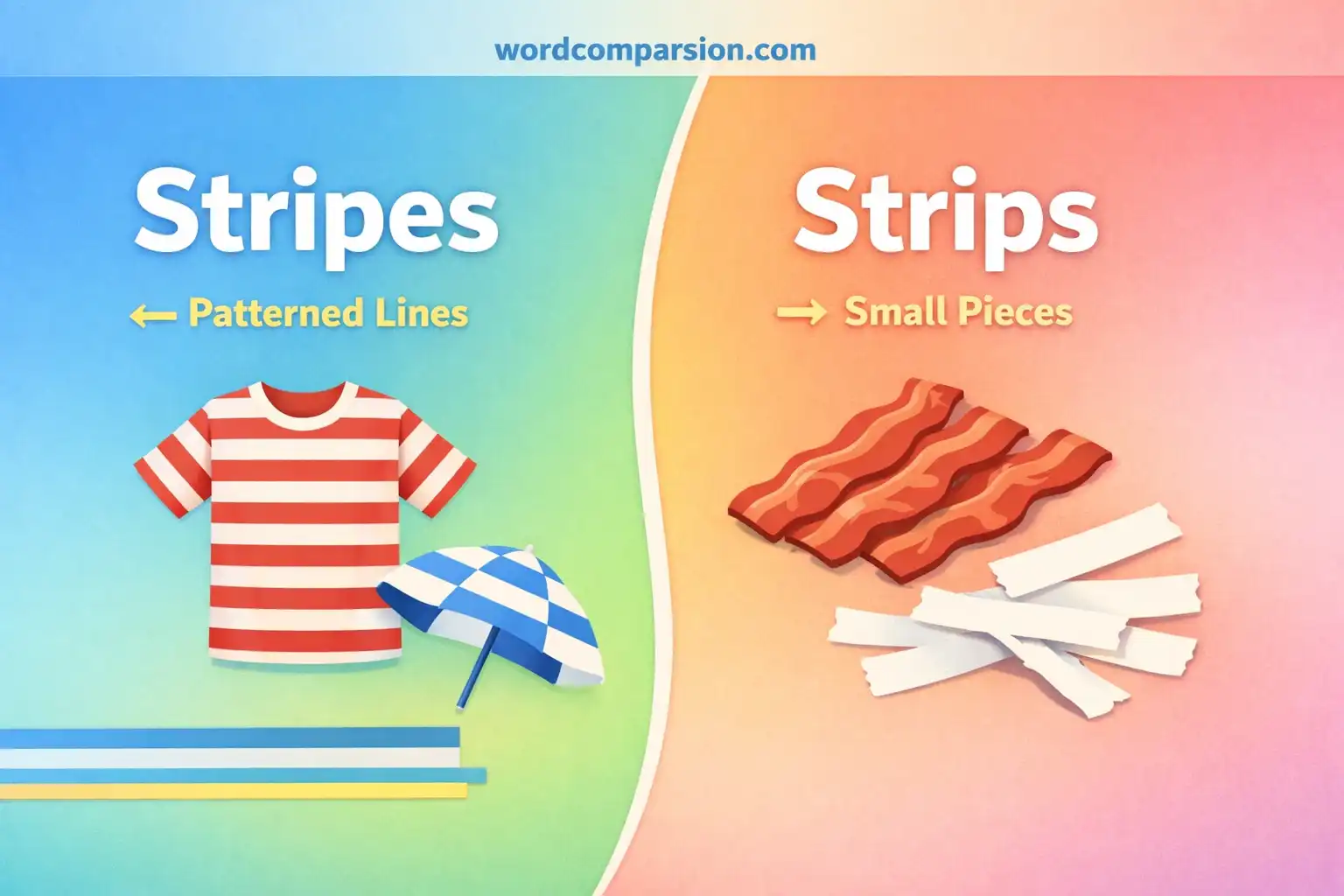 wordcomparsion.com

Stripes

← Patterned Lines

Strips

→ Small Pieces